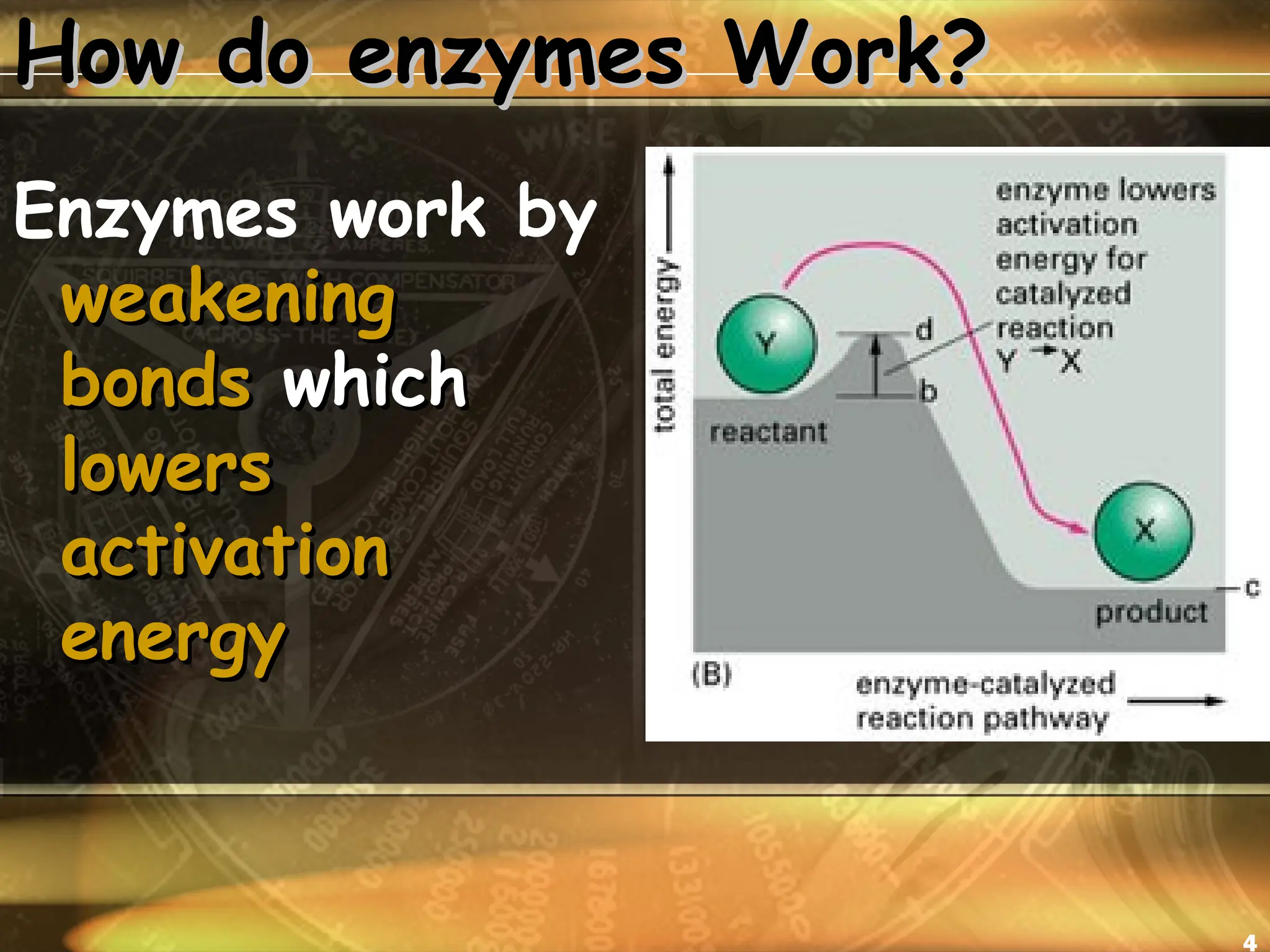 How do enzymes Work?

Enzymes work by weakening bonds which lowers activation energy

total energy

enzyme lowers activation energy for catalyzed reaction Y → X

Y

d

b

reactant

X

c

product

(B)

enzyme-catalyzed reaction pathway

4